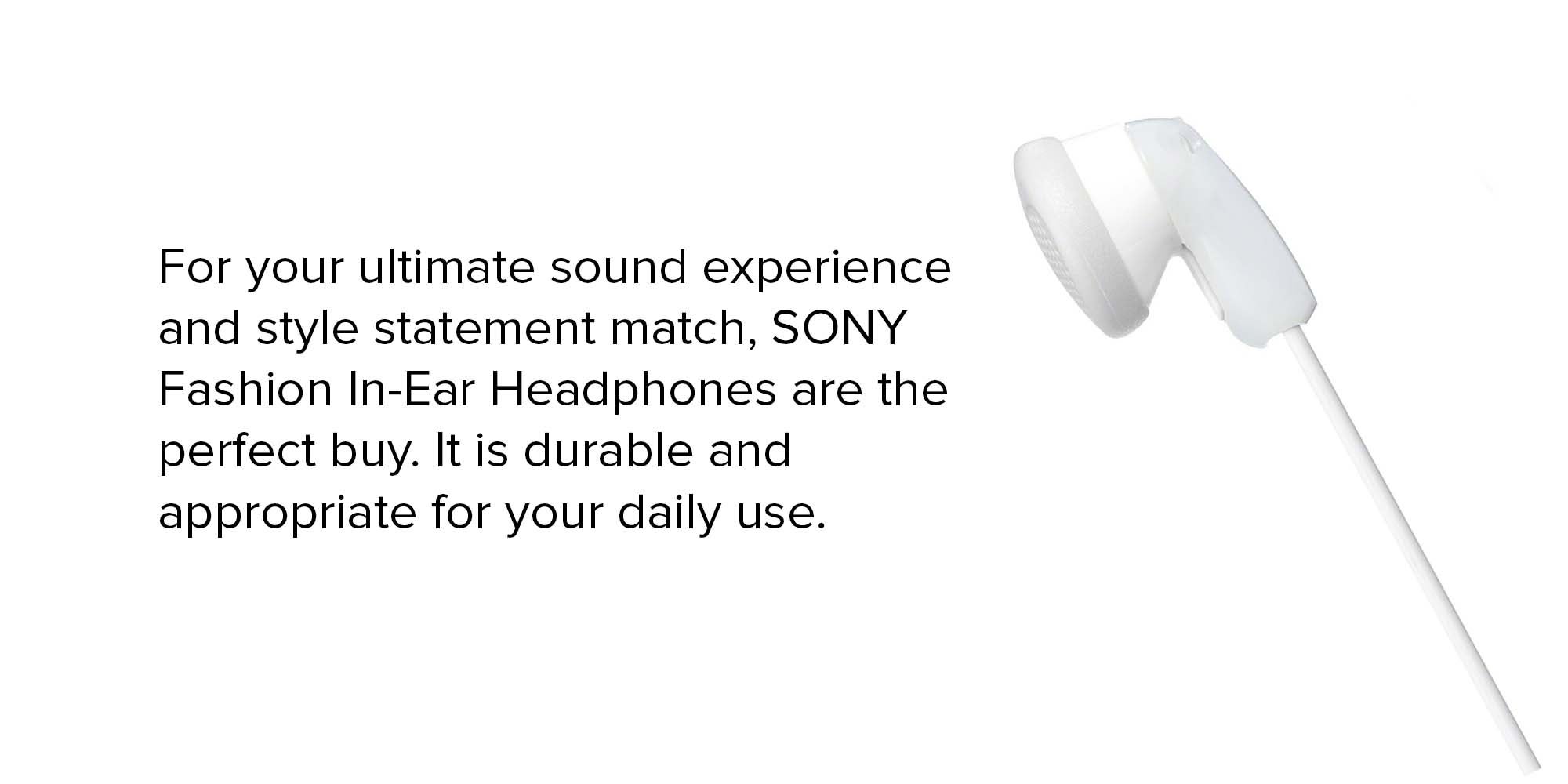 For your ultimate sound experience and style statement match, SONY Fashion In-Ear Headphones are the perfect buy. It is durable and appropriate for your daily use.